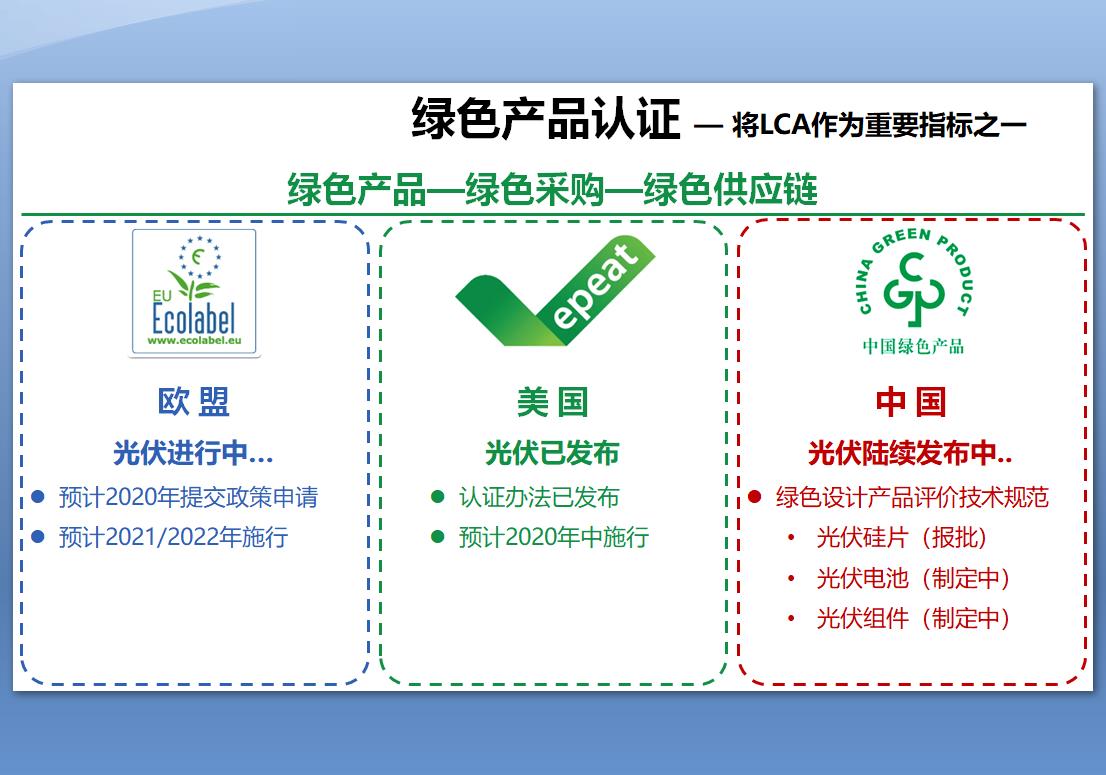 绿色产品认证 — 将LCA作为重要指标之一

绿色产品—绿色采购—绿色供应链

EU Ecolabel
www.ecolabel.eu

欧 盟
光伏进行中…
● 预计2020年提交政策申请
● 预计2021/2022年施行

epeat

美 国
光伏已发布
● 认证办法已发布
● 预计2020年中施行

CHINA GREEN PRODUCT
CGP
中国绿色产品

中 国
光伏陆续发布中..
● 绿色设计产品评价技术规范
• 光伏硅片（报批）
• 光伏电池（制定中）
• 光伏组件（制定中）